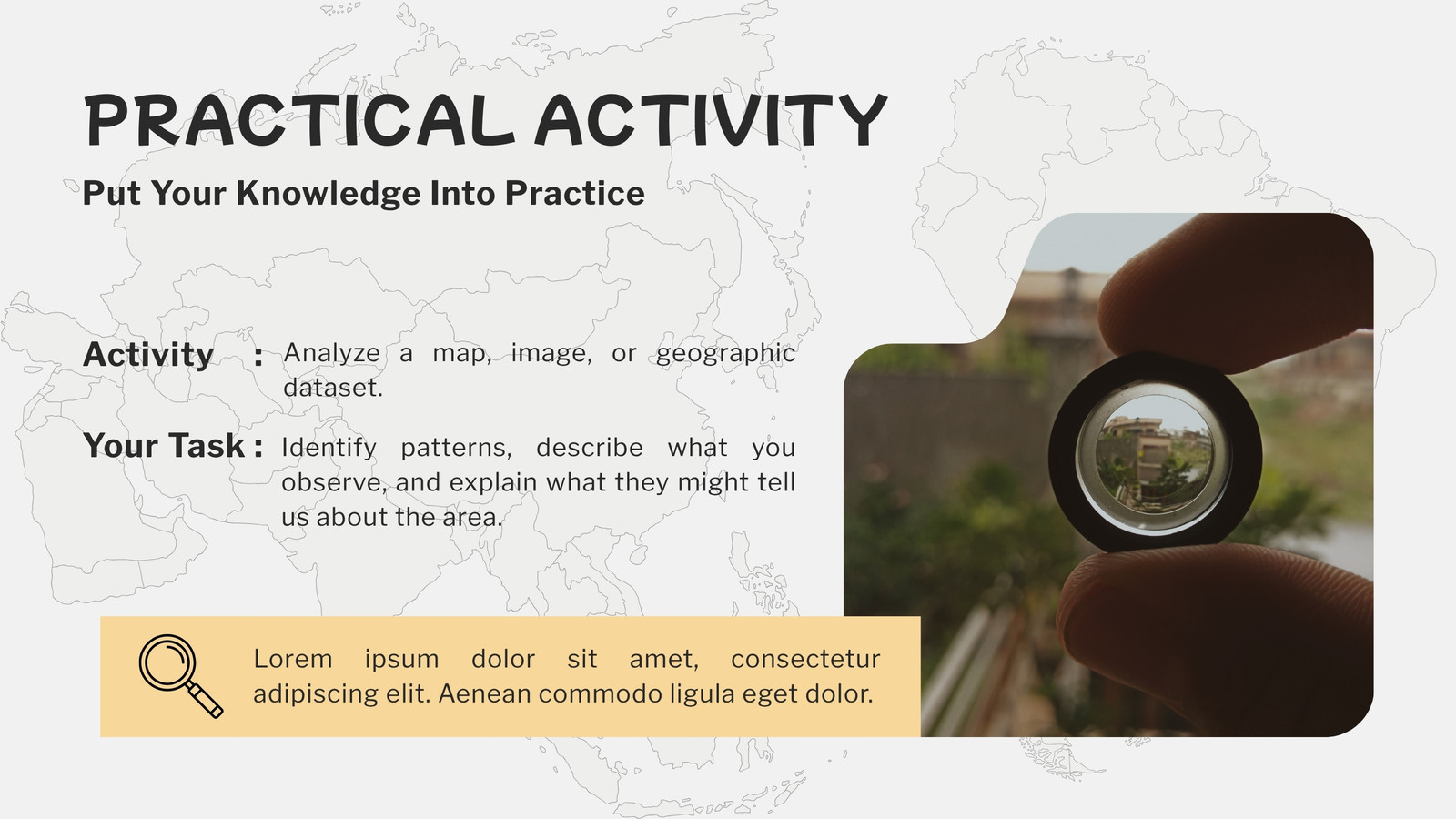 PRACTICAL ACTIVITY

Put Your Knowledge Into Practice

Activity : Analyze a map, image, or geographic dataset.

Your Task : Identify patterns, describe what you observe, and explain what they might tell us about the area.

Lorem ipsum dolor sit amet, consectetur adipiscing elit. Aenean commodo ligula eget dolor.